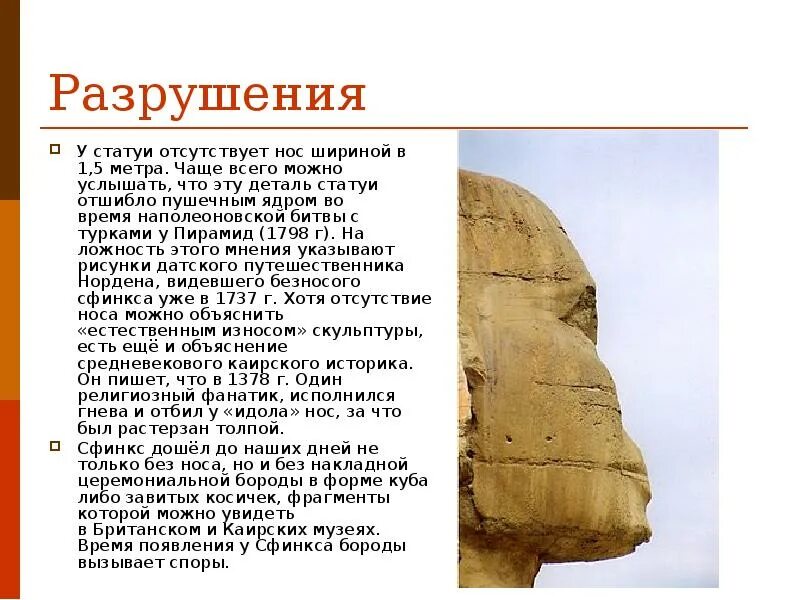 Разрушения

У статуи отсутствует нос шириной в 1,5 метра. Чаще всего можно услышать, что эту деталь статуи отшибло пушечным ядром во время наполеоновской битвы с турками у Пирамид (1798 г). На ложность этого мнения указывают рисунки датского путешественника Нордена, видевшего безносого сфинкса уже в 1737 г. Хотя отсутствие носа можно объяснить «естественным износом» скульптуры, есть ещё и объяснение средневекового каирского историка. Он пишет, что в 1378 г. Один религиозный фанатик, исполнился гнева и отбил у «идола» нос, за что был растерзан толпой.

Сфинкс дошёл до наших дней не только без носа, но и без накладной церемониальной бороды в форме куба либо завитых косичек, фрагменты которой можно увидеть в Британском и Каирских музеях. Время появления у Сфинкса бороды вызывает споры.